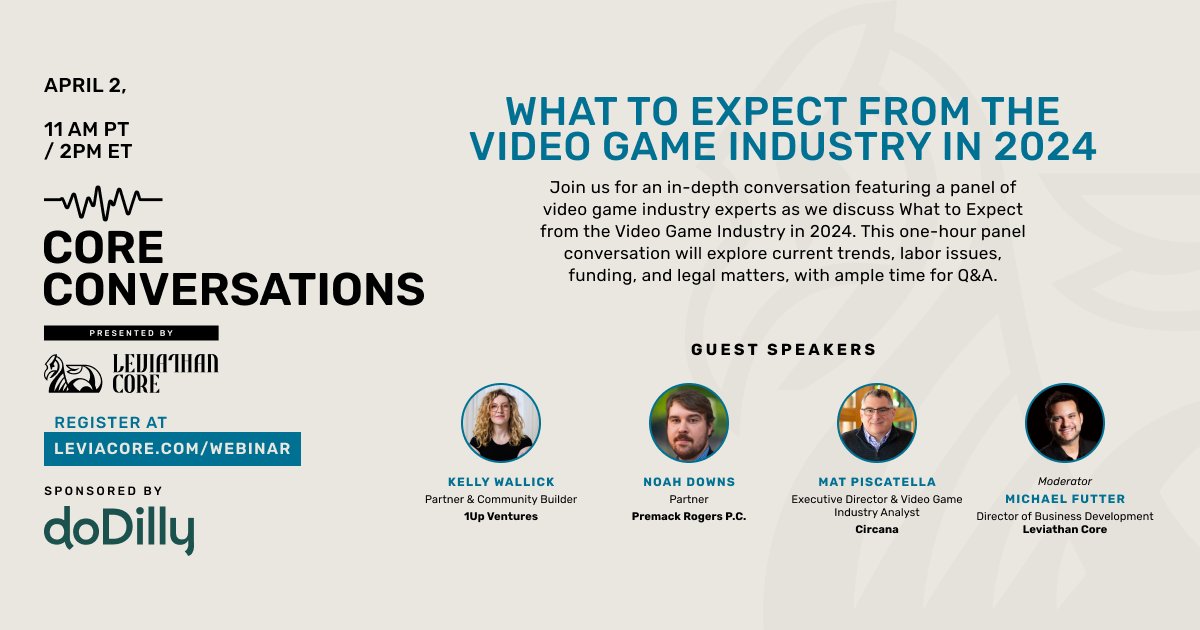 APRIL 2,

11 AM PT / 2PM ET

CORE CONVERSATIONS

PRESENTED BY

LEVIATHAN CORE

REGISTER AT

LEVIACORE.COM/WEBINAR

SPONSORED BY

doDilly

WHAT TO EXPECT FROM THE VIDEO GAME INDUSTRY IN 2024

Join us for an in-depth conversation featuring a panel of video game industry experts as we discuss What to Expect from the Video Game Industry in 2024. This one-hour panel conversation will explore current trends, labor issues, funding, and legal matters, with ample time for Q&A.

GUEST SPEAKERS

KELLY WALLICK
Partner & Community Builder
1Up Ventures

NOAH DOWNS
Partner
Premack Rogers P.C.

MAT PISCATELLA
Executive Director & Video Game Industry Analyst
Circana

Moderator
MICHAEL FUTTER
Director of Business Development
Leviathan Core